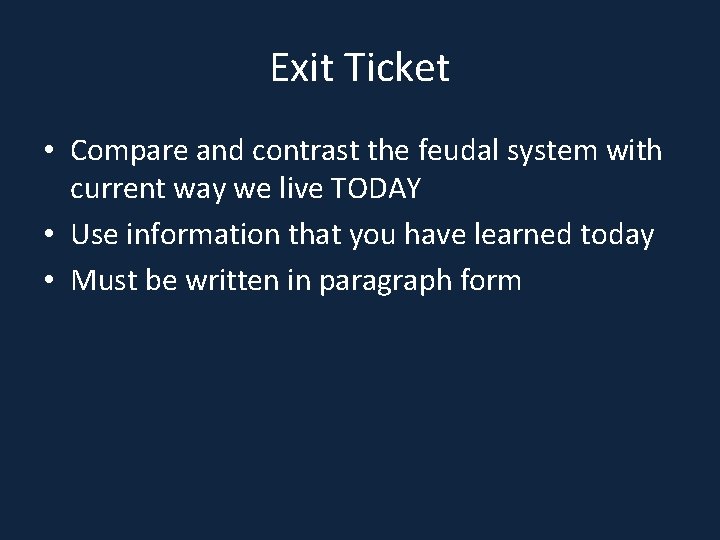 Exit Ticket

• Compare and contrast the feudal system with current way we live TODAY
• Use information that you have learned today
• Must be written in paragraph form